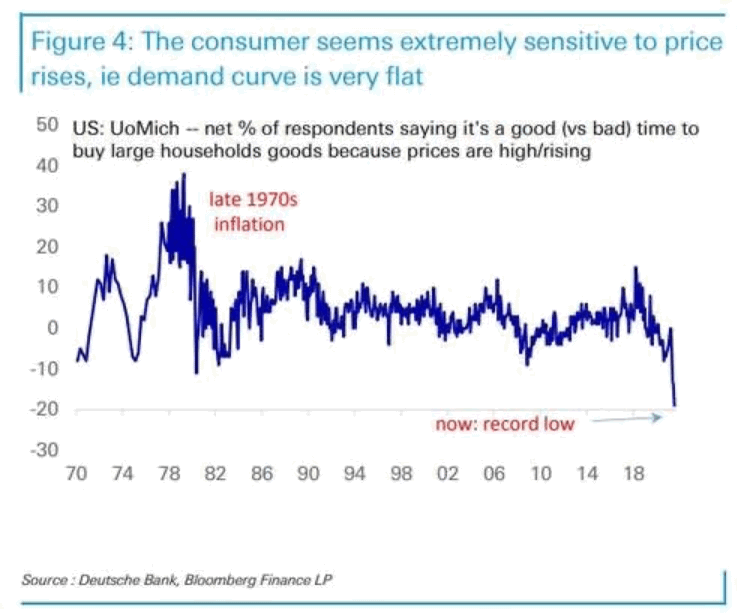 Figure 4: The consumer seems extremely sensitive to price rises, ie demand curve is very flat

US: UoMich -- net % of respondents saying it's a good (vs bad) time to buy large households goods because prices are high/rising

50
40
30
20
10
0
-10
-20
-30

late 1970s inflation

now: record low

70 74 78 82 86 90 94 98 02 06 10 14 18

Source : Deutsche Bank, Bloomberg Finance LP